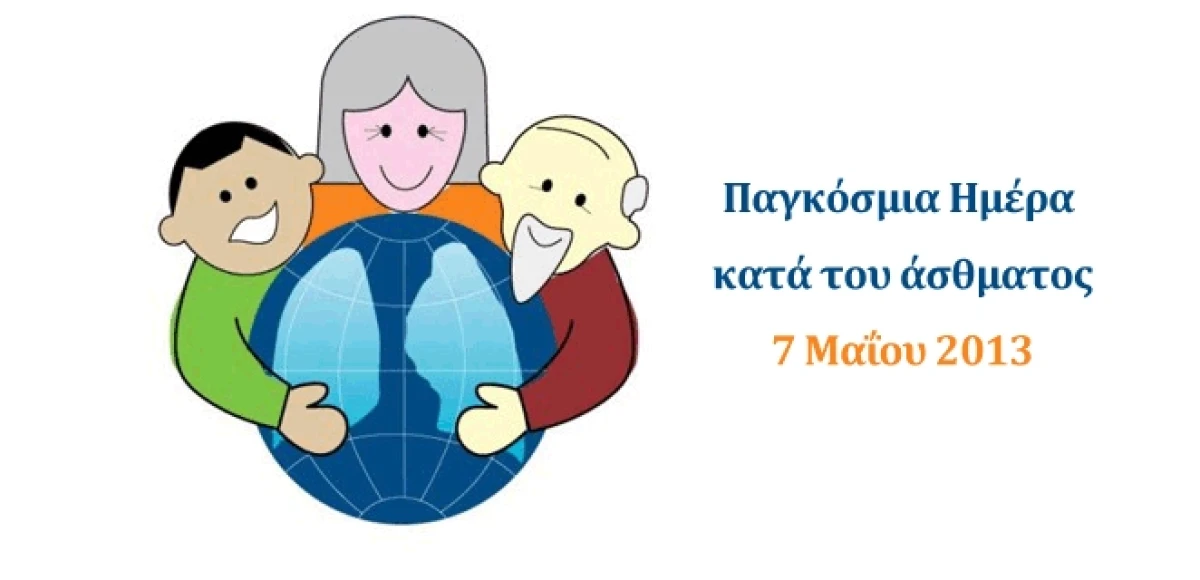 Παγκόσμια Ημέρα
κατά του άσθματος
7 Μαΐου 2013